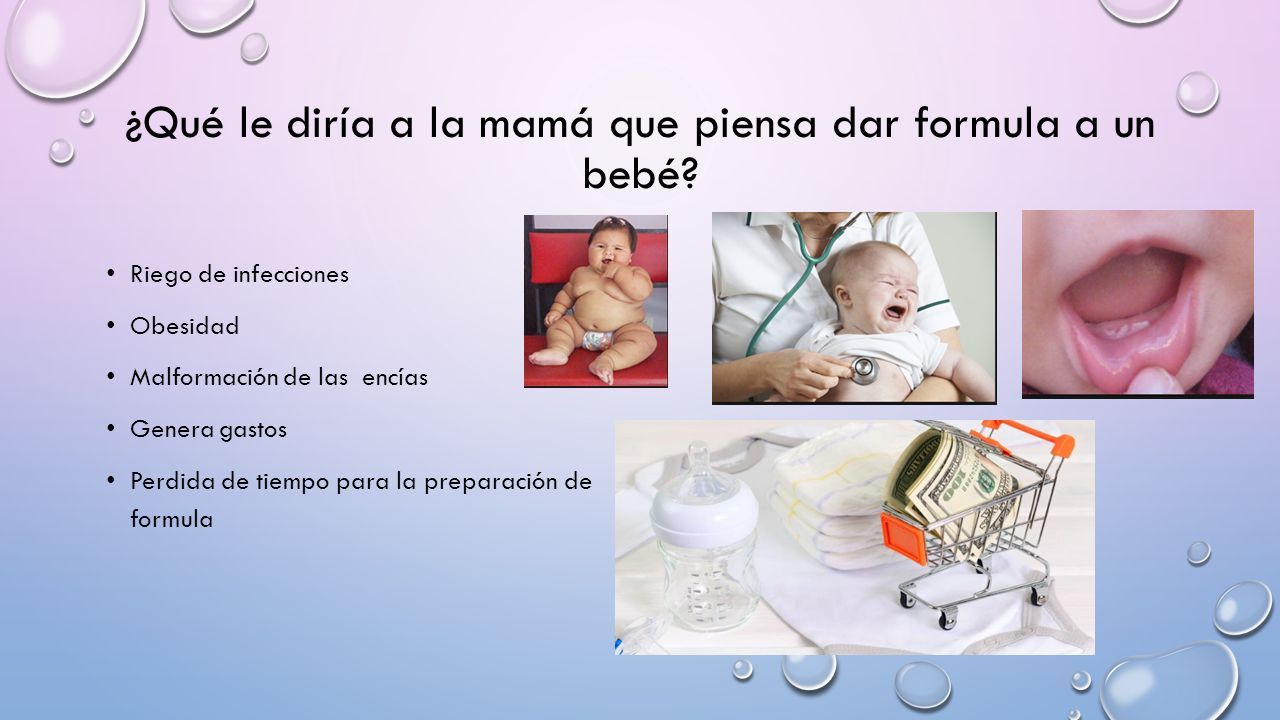 ¿Qué le diría a la mamá que piensa dar formula a un bebé?

• Riego de infecciones
• Obesidad
• Malformación de las encías
• Genera gastos
• Perdida de tiempo para la preparación de formula